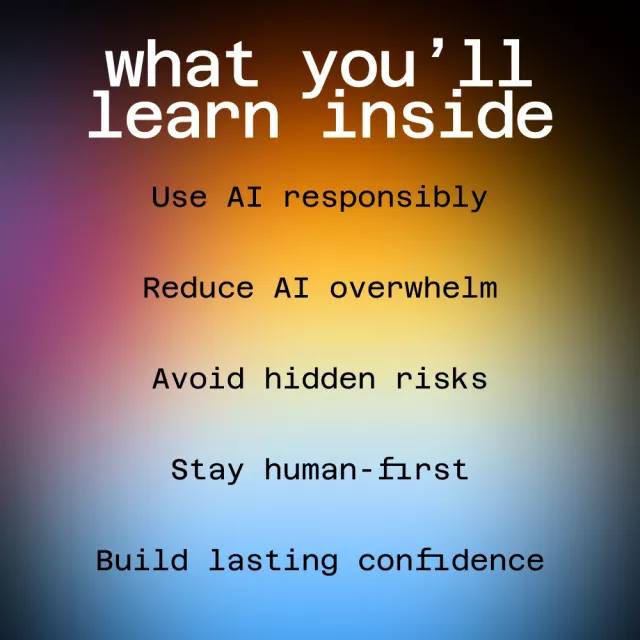 what you'll learn inside

Use AI responsibly

Reduce AI overwhelm

Avoid hidden risks

Stay human-first

Build lasting confidence